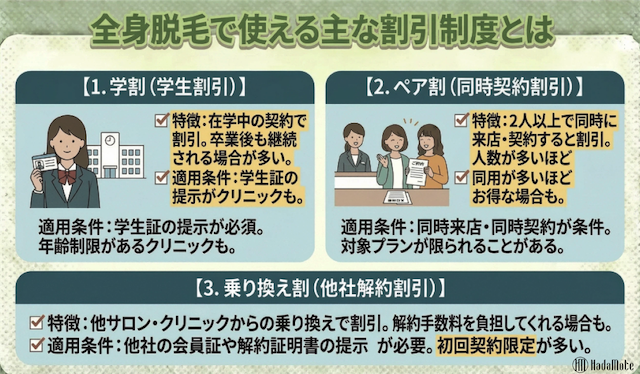 全身脱毛で使える主な割引制度とは

【1. 学割（学生割引）】

特徴：在学中の契約で割引。卒業後も継続される場合が多い。

適用条件：学生証の提示がクリニックも。

適用条件：学生証の提示が必須。年齢制限があるクリニックも。

【2. ペア割（同時契約割引）】

特徴：2人以上で同時に来店・契約すると割引。人数が多いほど

同用が多いほどお得な場合も。

適用条件：同時来店・同時契約が条件。対象プランが限られることがある。

【3. 乗り換え割（他社解約割引）】

特徴：他サロン・クリニックからの乗り換えで割引。解約手数料を負担してくれる場合も。

適用条件：他社の会員証や解約証明書の提示　が必要。初回契約限定が多い。

HadaMote